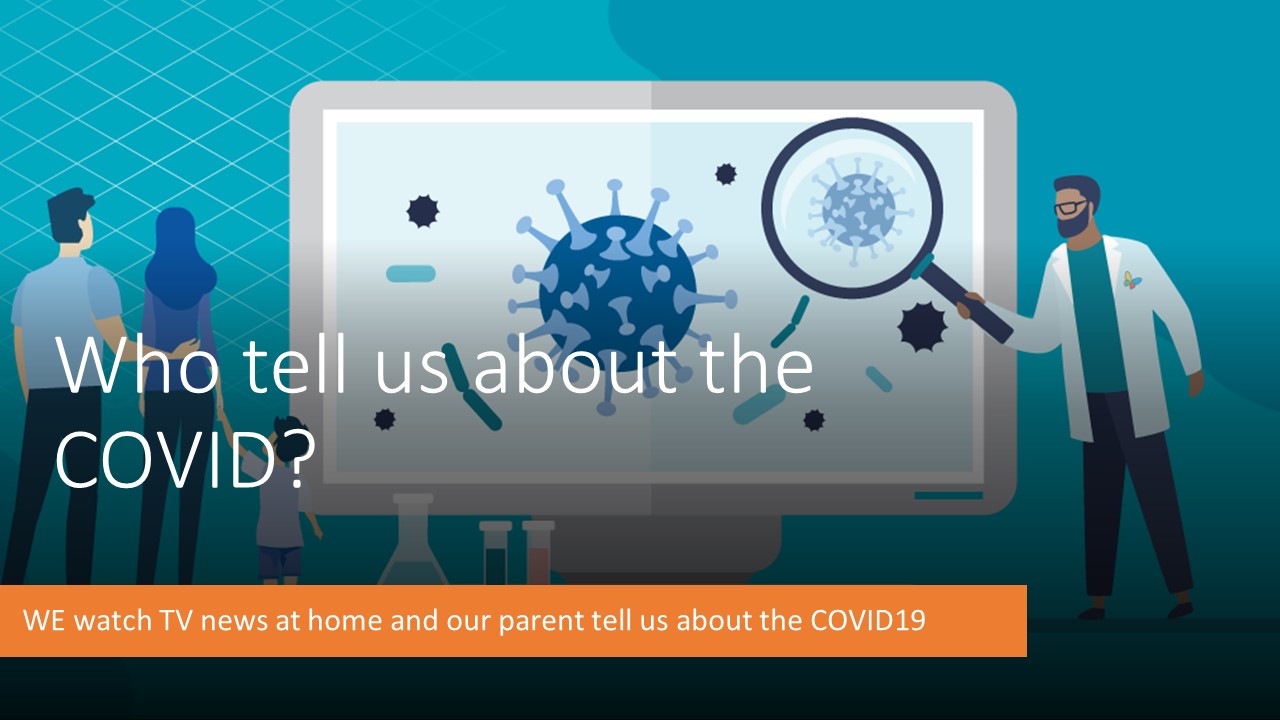 Who tell us about the COVID?

WE watch TV news at home and our parent tell us about the COVID19